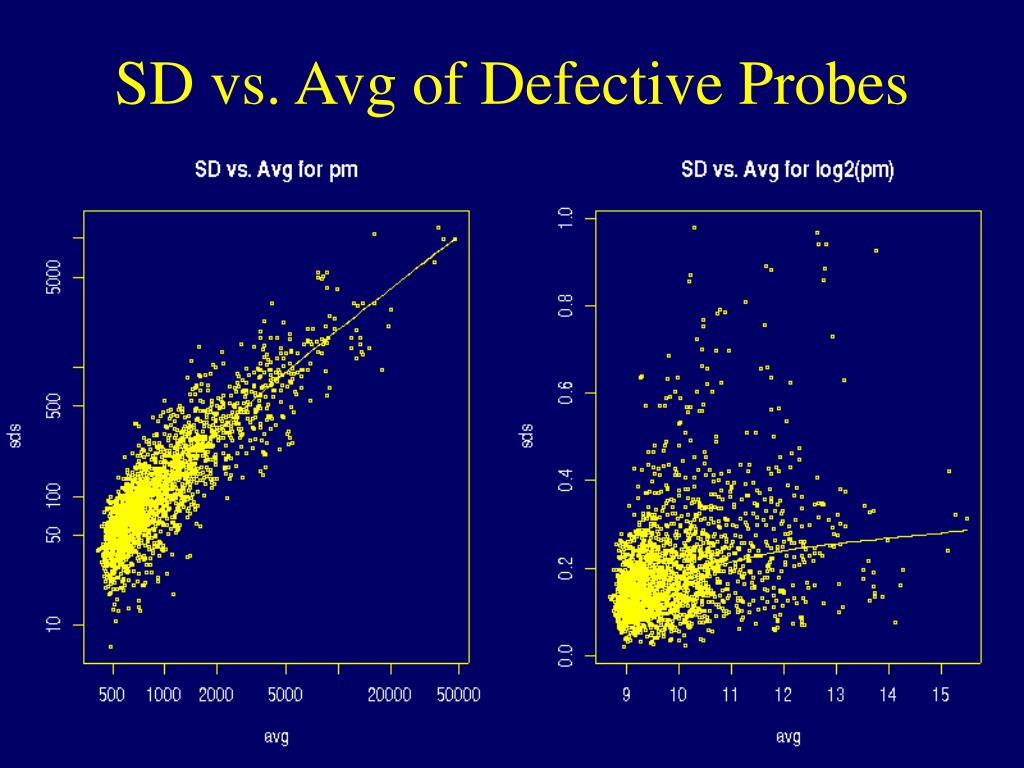 SD vs. Avg of Defective Probes

SD vs. Avg for pm

sds

5000
500
100
50
10

500 1000 2000 5000 20000 50000

avg

SD vs. Avg for log2(pm)

sds

1.0
0.8
0.6
0.4
0.2
0.0

9 10 11 12 13 14 15

avg